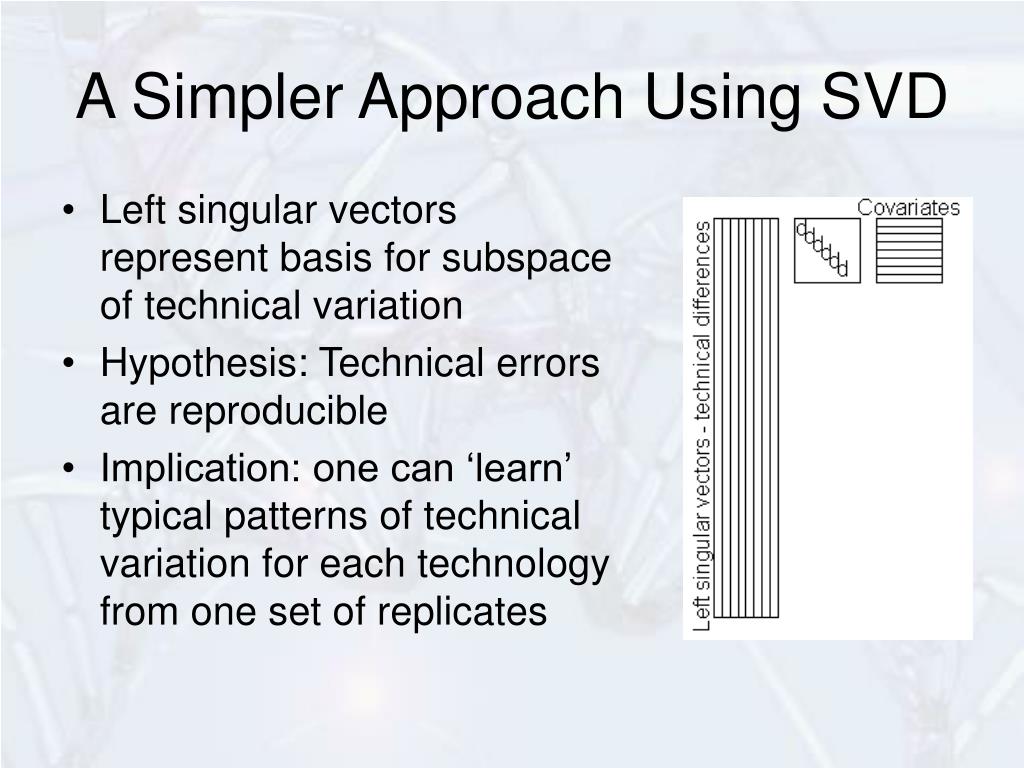 A Simpler Approach Using SVD

• Left singular vectors represent basis for subspace of technical variation
• Hypothesis: Technical errors are reproducible
• Implication: one can ‘learn’ typical patterns of technical variation for each technology from one set of replicates

Left singular vectors - technical differences

d d d d d d

Covariates